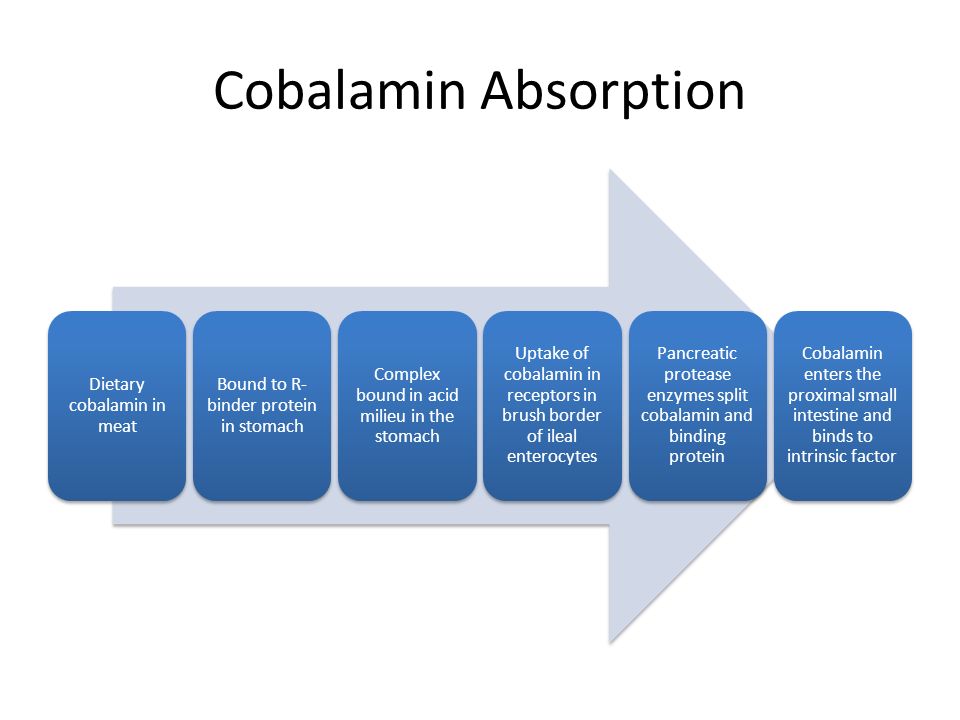 Cobalamin Absorption

Dietary cobalamin in meat

Bound to R-binder protein in stomach

Complex bound in acid milieu in the stomach

Uptake of cobalamin in receptors in brush border of ileal enterocytes

Pancreatic protease enzymes split cobalamin and binding protein

Cobalamin enters the proximal small intestine and binds to intrinsic factor